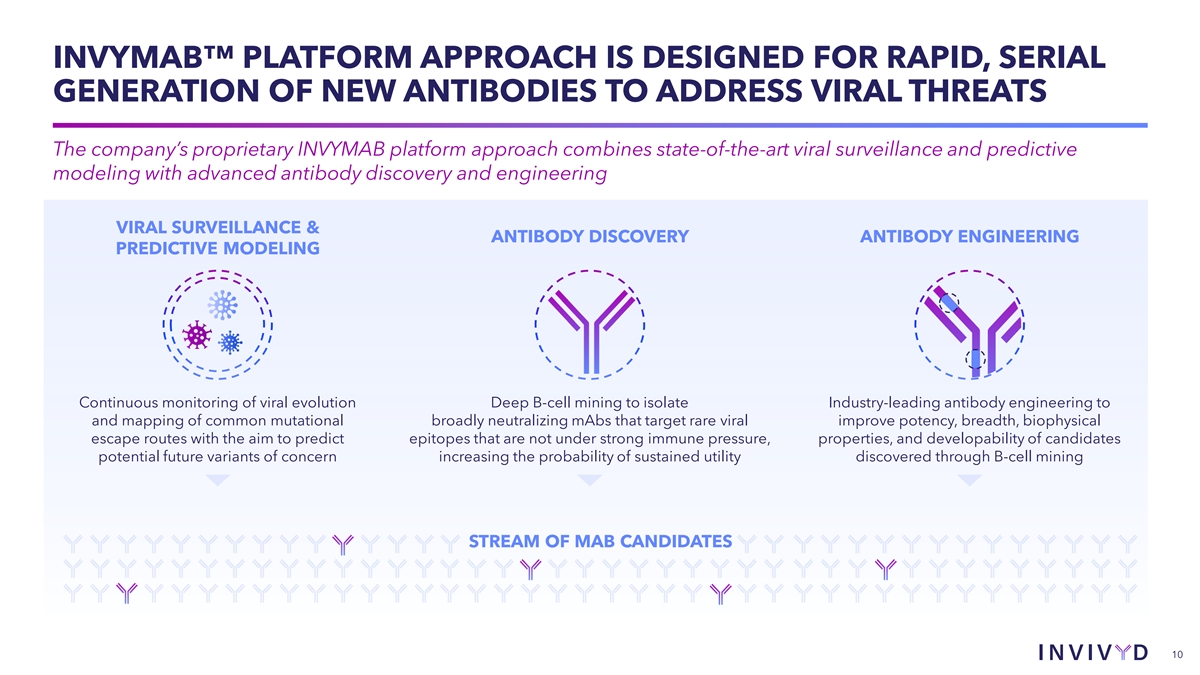 INVYMAB™ PLATFORM APPROACH IS DESIGNED FOR RAPID, SERIAL GENERATION OF NEW ANTIBODIES TO ADDRESS VIRAL THREATS

The company's proprietary INVYMAB platform approach combines state-of-the-art viral surveillance and predictive modeling with advanced antibody discovery and engineering

VIRAL SURVEILLANCE & PREDICTIVE MODELING

Continuous monitoring of viral evolution and mapping of common mutational escape routes with the aim to predict potential future variants of concern

ANTIBODY DISCOVERY

Deep B-cell mining to isolate broadly neutralizing mAbs that target rare viral epitopes that are not under strong immune pressure, increasing the probability of sustained utility

ANTIBODY ENGINEERING

Industry-leading antibody engineering to improve potency, breadth, biophysical properties, and developability of candidates discovered through B-cell mining

STREAM OF MAB CANDIDATES

INVIVYD

10